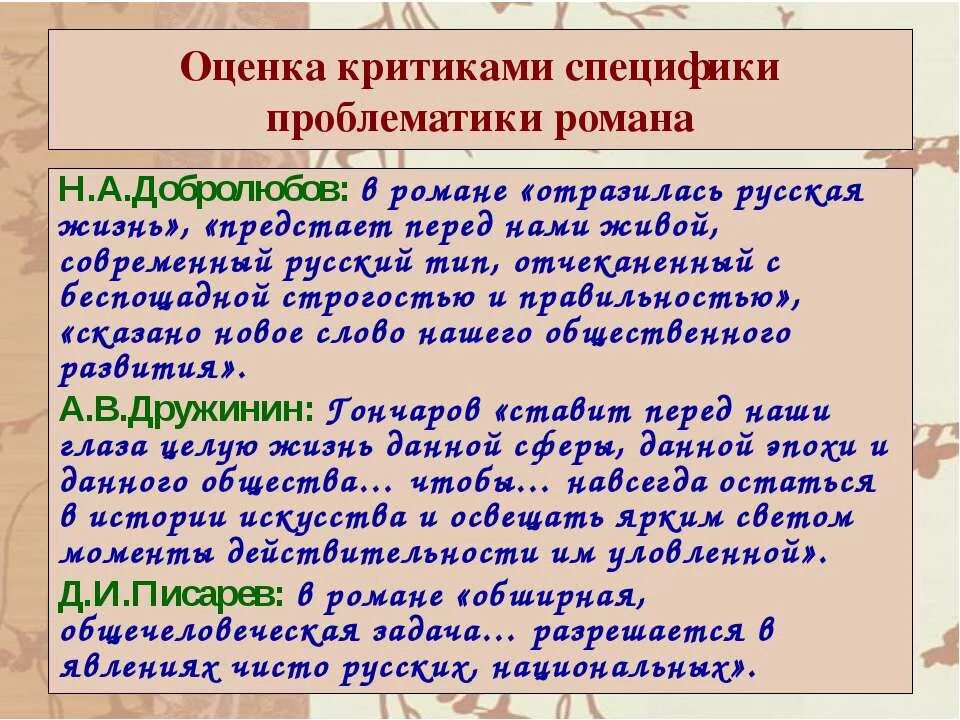 Оценка критиками специфики проблематики романа

Н.А.Добролюбов: в романе «отразилась русская жизнь», «предстает перед нами живой, современный русский тип, отчеканенный с беспощадной строгостью и правильностью», «сказано новое слово нашего общественного развития».

А.В.Дружинин: Гончаров «ставит перед наши глаза целую жизнь данной сферы, данной эпохи и данного общества… чтобы… навсегда остаться в истории искусства и освещать ярким светом моменты действительности им уловленной».

Д.И.Писарев: в романе «обширная, общечеловеческая задача… разрешается в явлениях чисто русских, национальных».